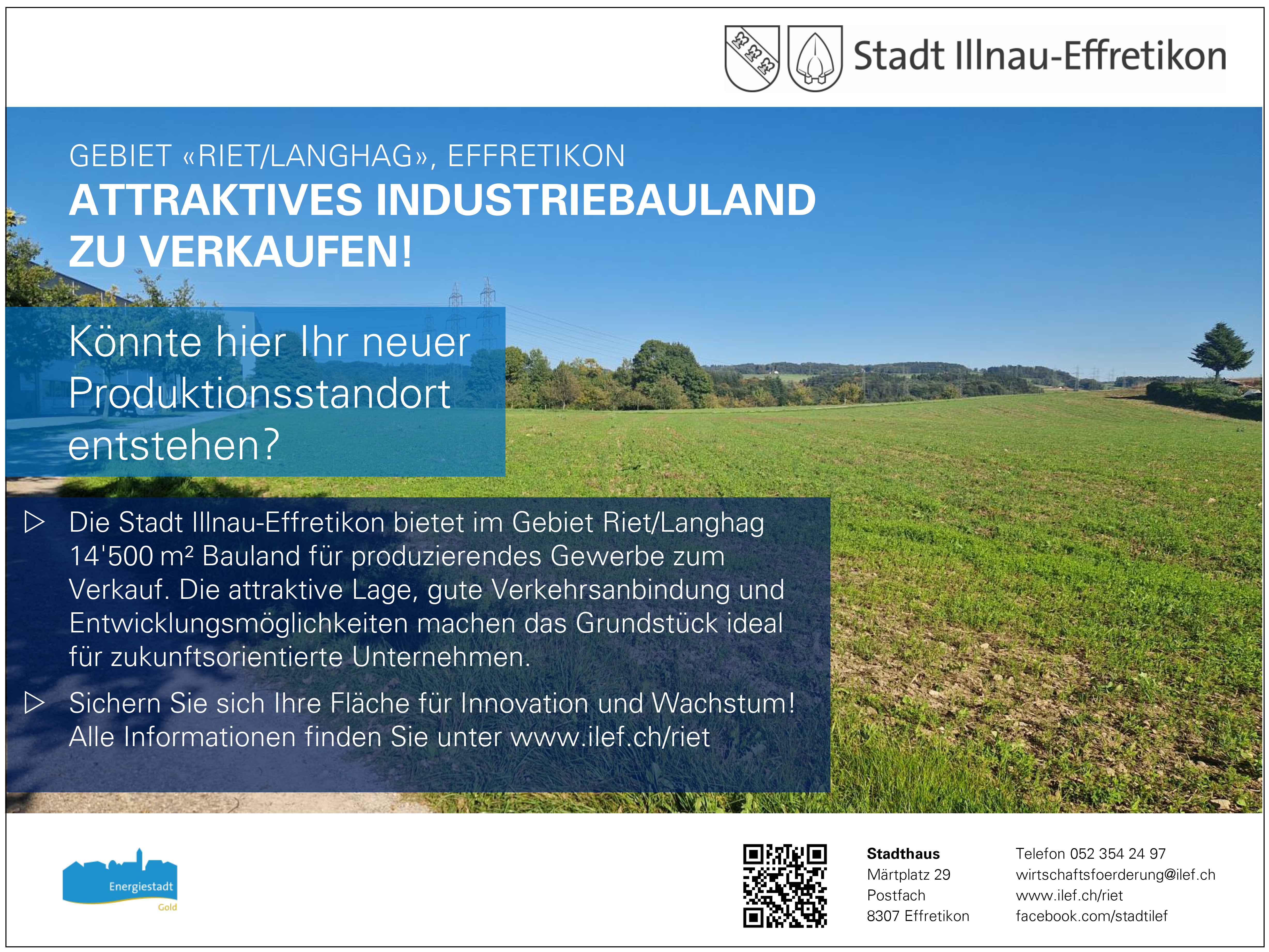 Stadt Illnau-Effretikon

GEBIET «RIET/LANGHAG», EFFRETIKON
ATTRAKTIVES INDUSTRIEBAULAND ZU VERKAUFEN!

Könnte hier Ihr neuer Produktionsstandort entstehen?

▷ Die Stadt Illnau-Effretikon bietet im Gebiet Riet/Langhag 14'500 m² Bauland für produzierendes Gewerbe zum Verkauf. Die attraktive Lage, gute Verkehrsanbindung und Entwicklungsmöglichkeiten machen das Grundstück ideal für zukunftsorientierte Unternehmen.

▷ Sichern Sie sich Ihre Fläche für Innovation und Wachstum! Alle Informationen finden Sie unter www.ilef.ch/riet

Energiestadt
Gold

Stadthaus
Märtplatz 29
Postfach
8307 Effretikon

Telefon 052 354 24 97
wirtschaftsfoerderung@ilef.ch
www.ilef.ch/riet
facebook.com/stadtilef